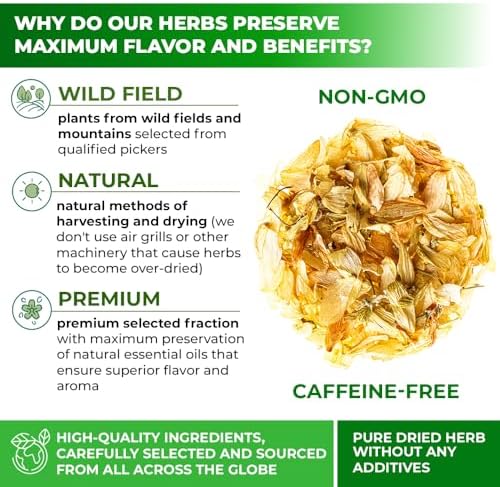 WHY DO OUR HERBS PRESERVE MAXIMUM FLAVOR AND BENEFITS?

WILD FIELD

plants from wild fields and mountains selected from qualified pickers

NATURAL

natural methods of harvesting and drying (we don't use air grills or other machinery that cause herbs to become over-dried)

PREMIUM

premium selected fraction with maximum preservation of natural essential oils that ensure superior flavor and aroma

NON-GMO

CAFFEINE-FREE

HIGH-QUALITY INGREDIENTS, CAREFULLY SELECTED AND SOURCED FROM ALL ACROSS THE GLOBE

PURE DRIED HERB WITHOUT ANY ADDITIVES